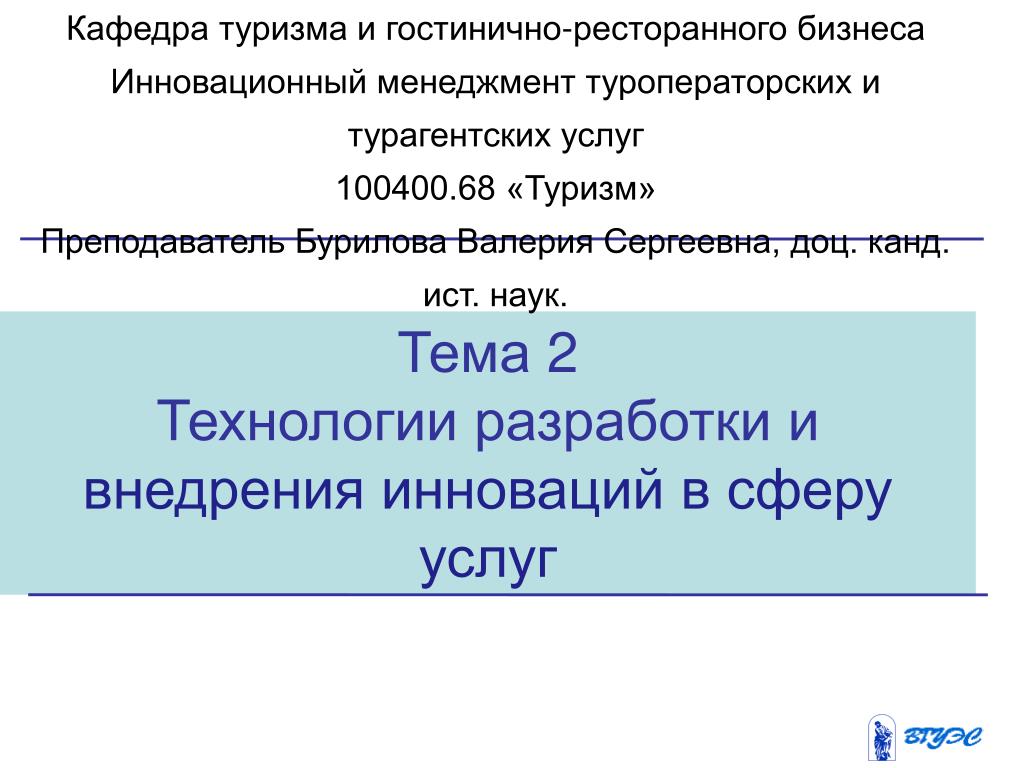 Кафедра туризма и гостинично-ресторанного бизнеса
Инновационный менеджмент туроператорских и турагентских услуг
100400.68 «Туризм»
Преподаватель Бурилова Валерия Сергеевна, доц. канд. ист. наук.

Тема 2
Технологии разработки и внедрения инноваций в сферу услуг

ВГУЭС